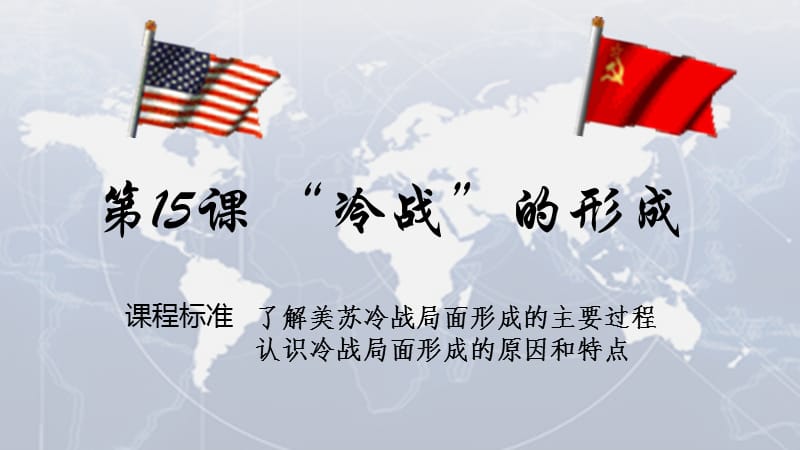 第15课 “冷战”的形成

课程标准 了解美苏冷战局面形成的主要过程
认识冷战局面形成的原因和特点